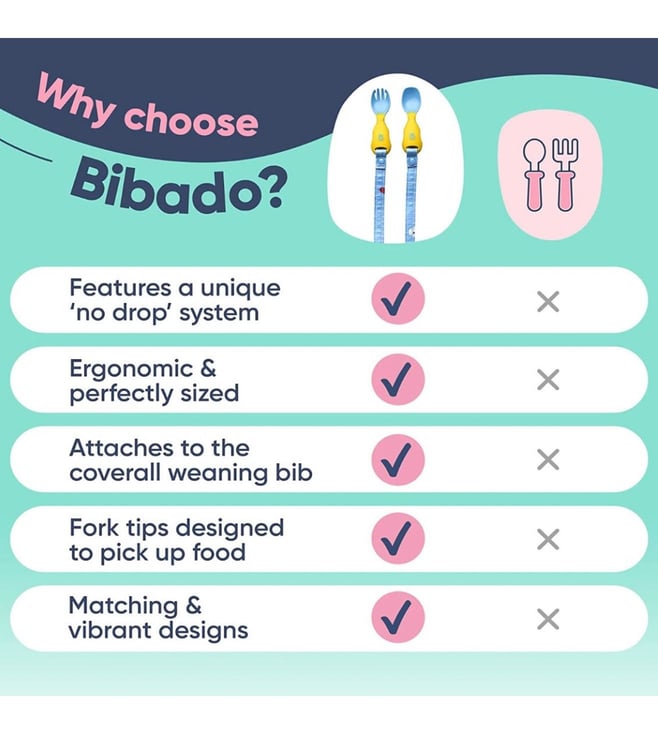 Why choose Bibado?

| | | |
|---|---|---|
| Features a unique 'no drop' system | ✓ | × |
| Ergonomic & perfectly sized | ✓ | × |
| Attaches to the coverall weaning bib | ✓ | × |
| Fork tips designed to pick up food | ✓ | × |
| Matching & vibrant designs | ✓ | × |